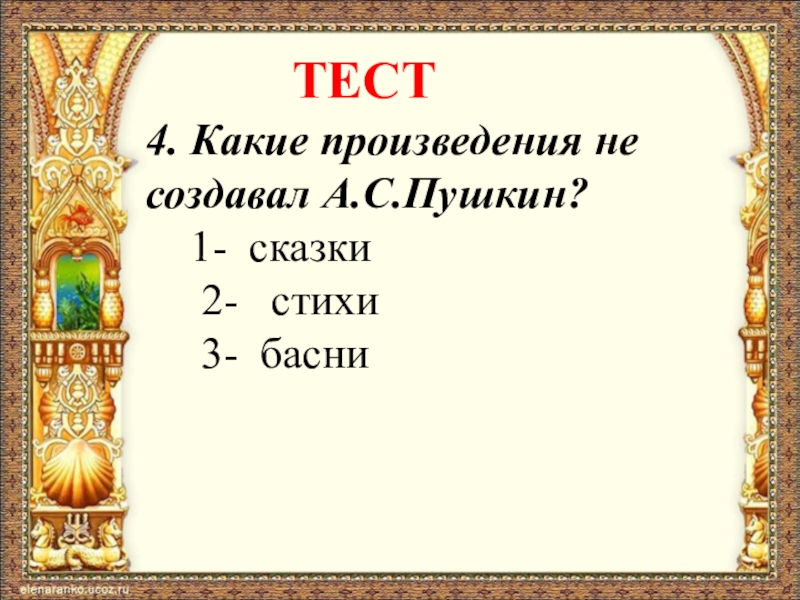 ТЕСТ

4. Какие произведения не создавал А.С.Пушкин?

1- сказки

2- стихи

3- басни

elenaranko.ucoz.ru